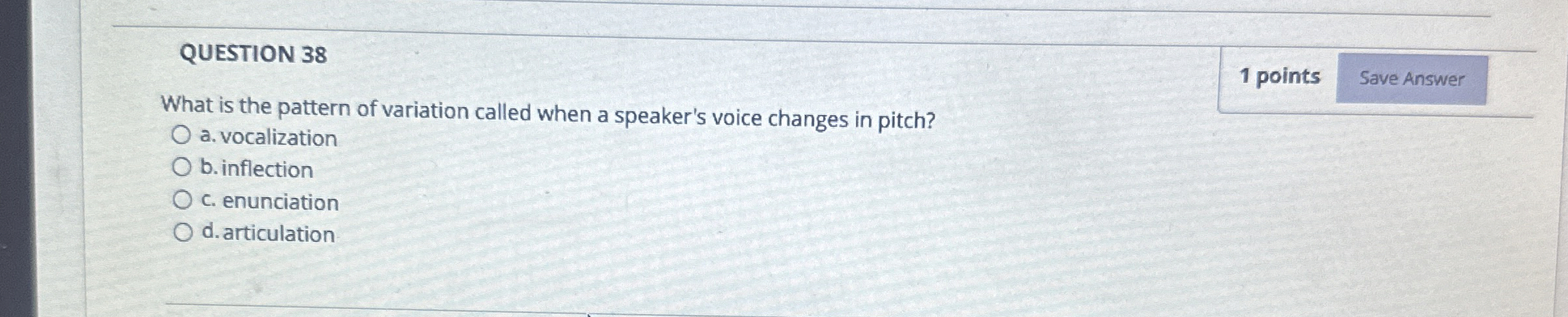 QUESTION 38

1 points Save Answer

What is the pattern of variation called when a speaker's voice changes in pitch?

a. vocalization

b. inflection

c. enunciation

d. articulation